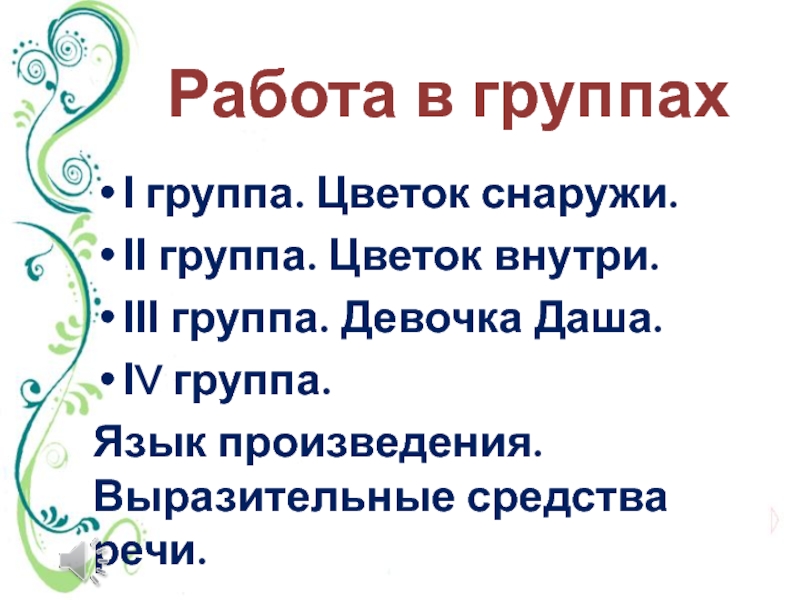 Работа в группах

• I группа. Цветок снаружи.
• II группа. Цветок внутри.
• III группа. Девочка Даша.
• IV группа.
Язык произведения. Выразительные средства речи.